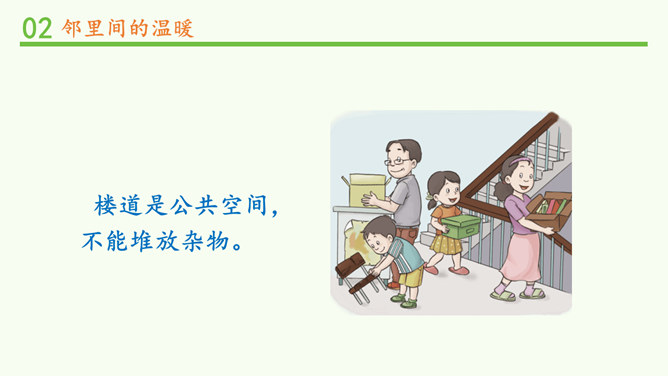 02 邻里间的温暖

楼道是公共空间，不能堆放杂物。